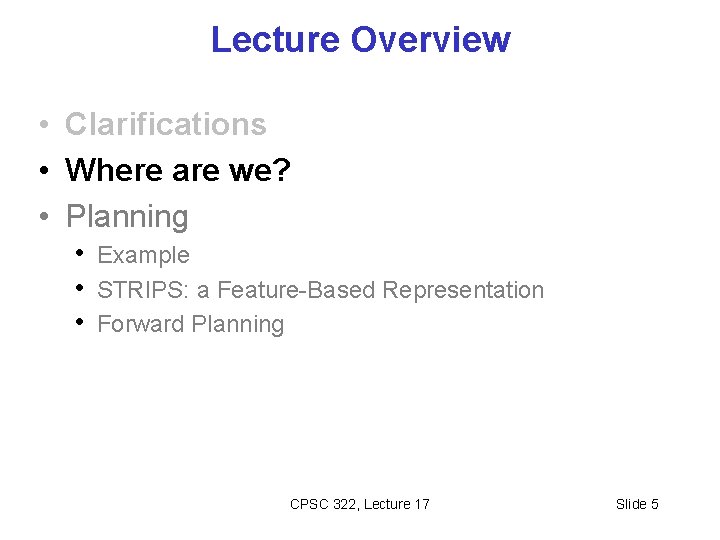 Lecture Overview

• Clarifications
• Where are we?
• Planning
  • Example
  • STRIPS: a Feature-Based Representation
  • Forward Planning

CPSC 322, Lecture 17

Slide 5